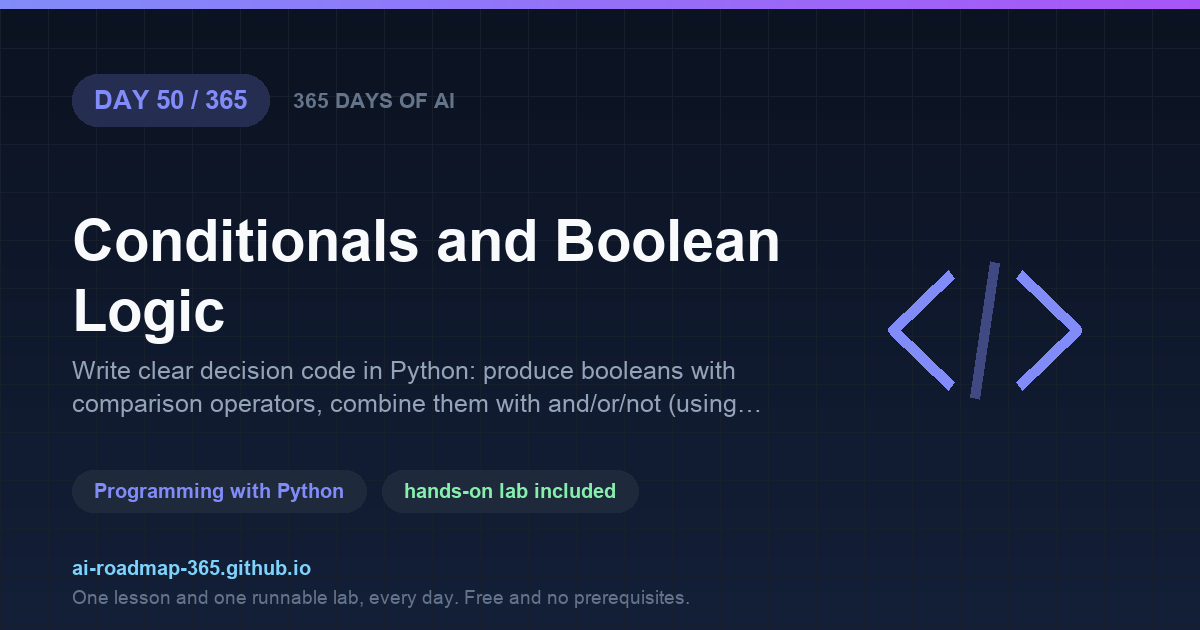 DAY 50 / 365

365 DAYS OF AI

Conditionals and Boolean Logic

Write clear decision code in Python: produce booleans with comparison operators, combine them with and/or/not (using…

Programming with Python

hands-on lab included

ai-roadmap-365.github.io

One lesson and one runnable lab, every day. Free and no prerequisites.